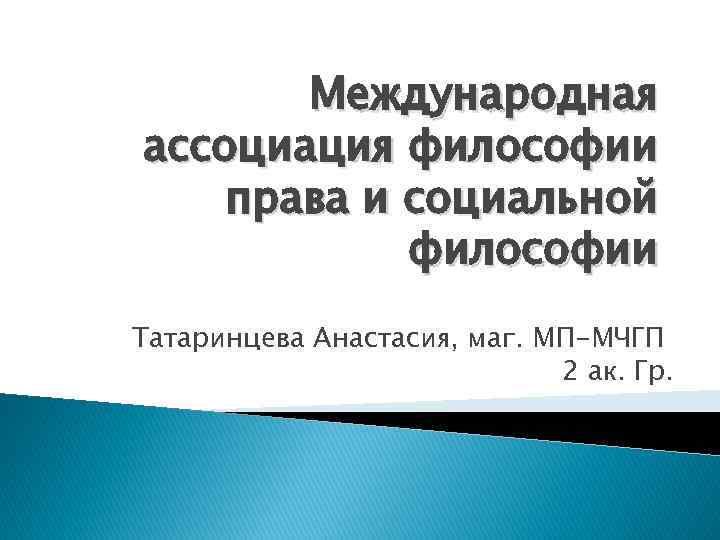 Международная ассоциация философии права и социальной философии

Татаринцева Анастасия, маг. МП-МЧГП
2 ак. Гр.